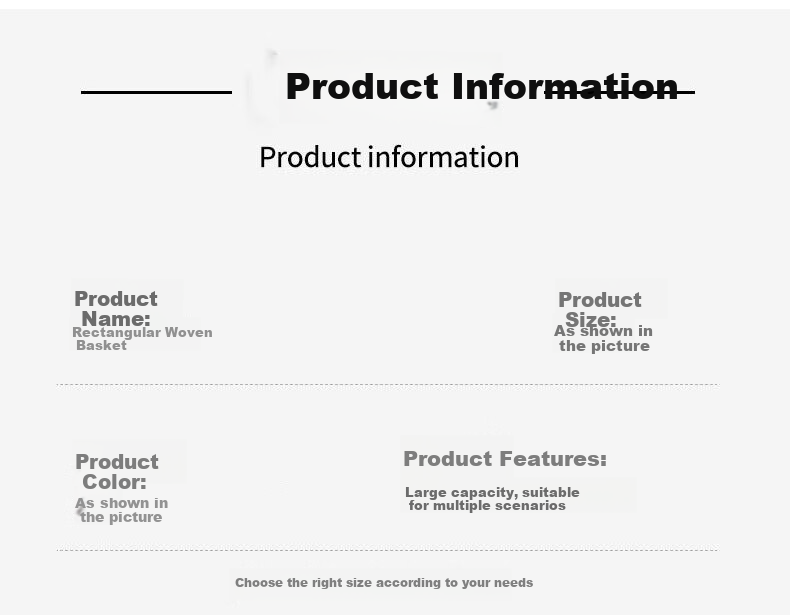 Product Information

Product information

Product Name:
Rectangular Woven Basket

Product Size:
As shown in the picture

Product Color:
As shown in the picture

Product Features:
Large capacity, suitable for multiple scenarios

Choose the right size according to your needs